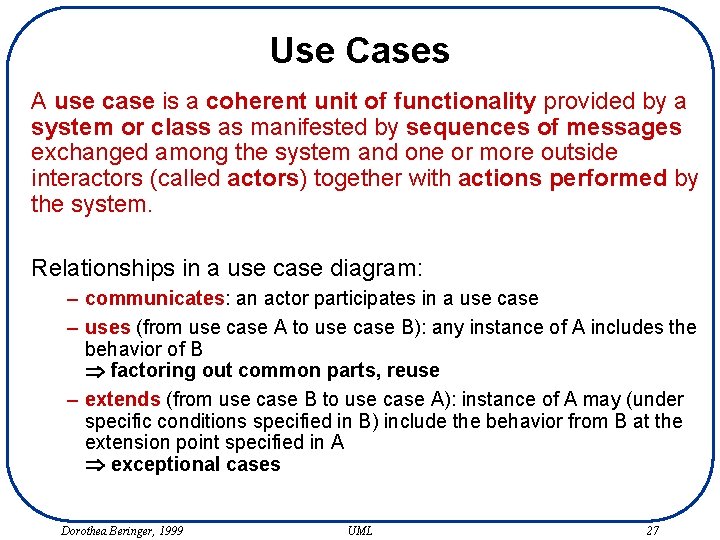 Use Cases

A use case is a coherent unit of functionality provided by a system or class as manifested by sequences of messages exchanged among the system and one or more outside interactors (called actors) together with actions performed by the system.

Relationships in a use case diagram:

– communicates: an actor participates in a use case

– uses (from use case A to use case B): any instance of A includes the behavior of B
$\Rightarrow$ factoring out common parts, reuse

– extends (from use case B to use case A): instance of A may (under specific conditions specified in B) include the behavior from B at the extension point specified in A
$\Rightarrow$ exceptional cases

Dorothea Beringer, 1999 UML 27